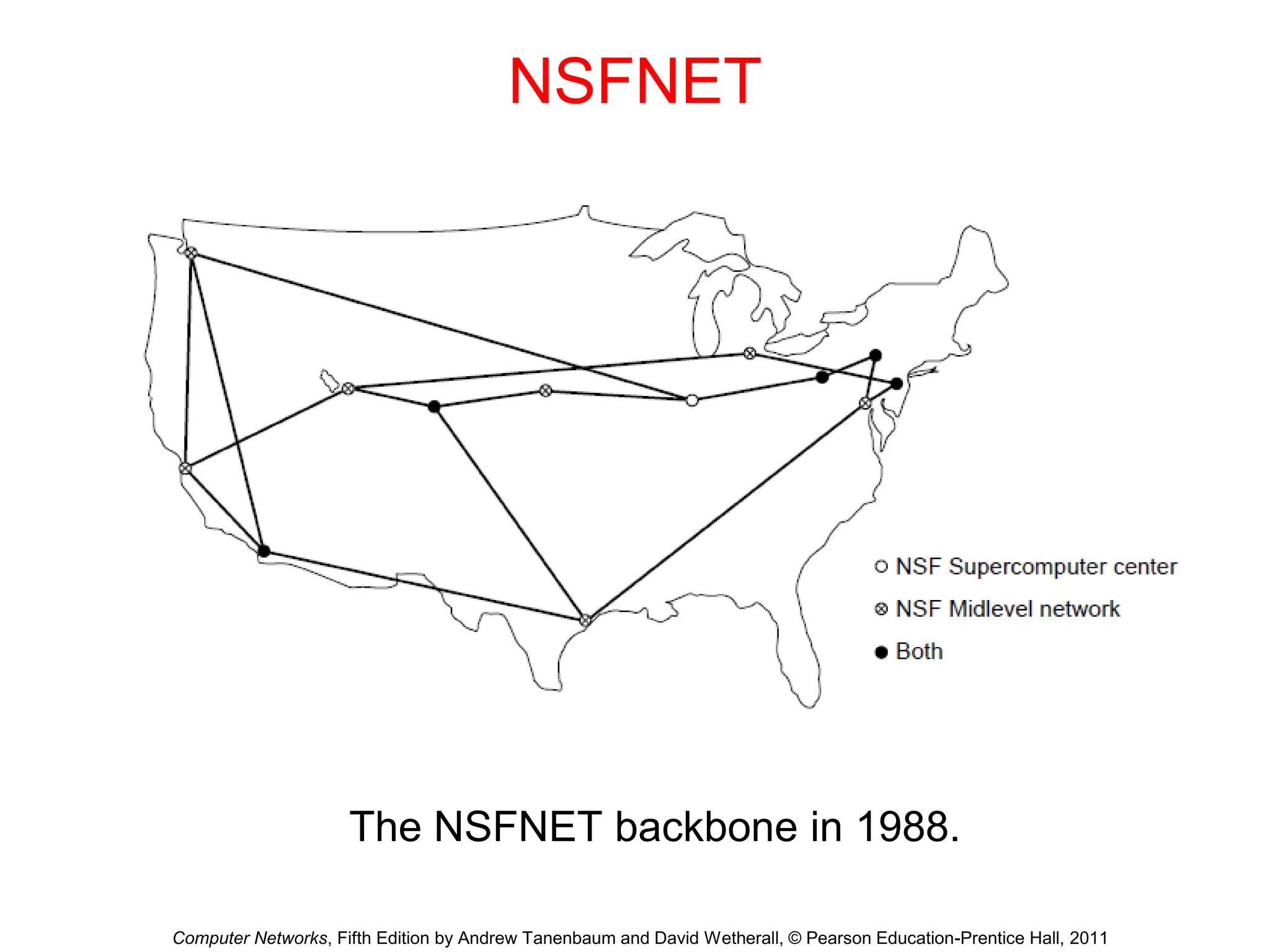 NSFNET

NSF Supercomputer center
NSF Midlevel network
Both

The NSFNET backbone in 1988.

Computer Networks, Fifth Edition by Andrew Tanenbaum and David Wetherall, © Pearson Education-Prentice Hall, 2011